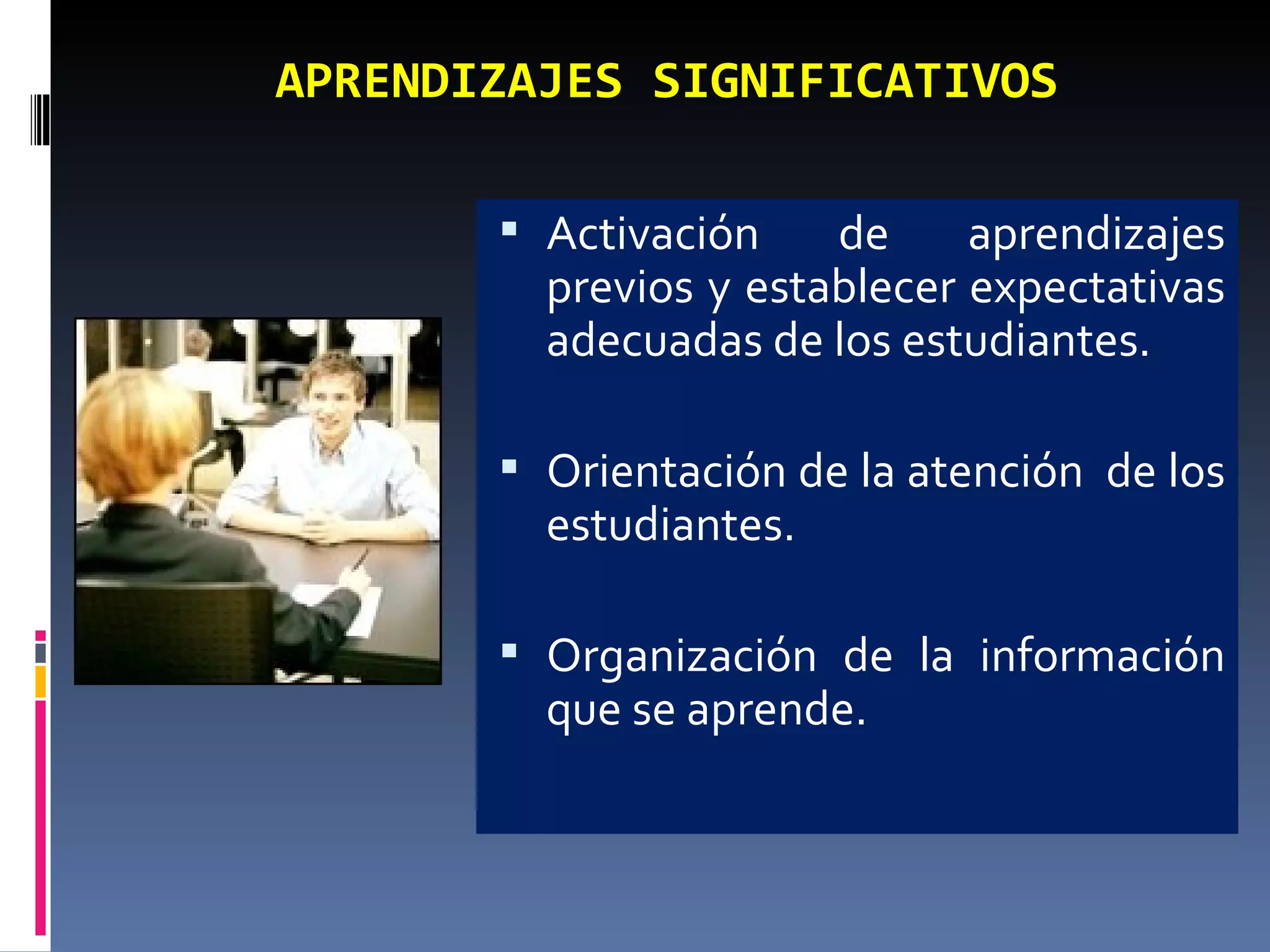 APRENDIZAJES SIGNIFICATIVOS

▪ Activación de aprendizajes previos y establecer expectativas adecuadas de los estudiantes.

▪ Orientación de la atención de los estudiantes.

▪ Organización de la información que se aprende.